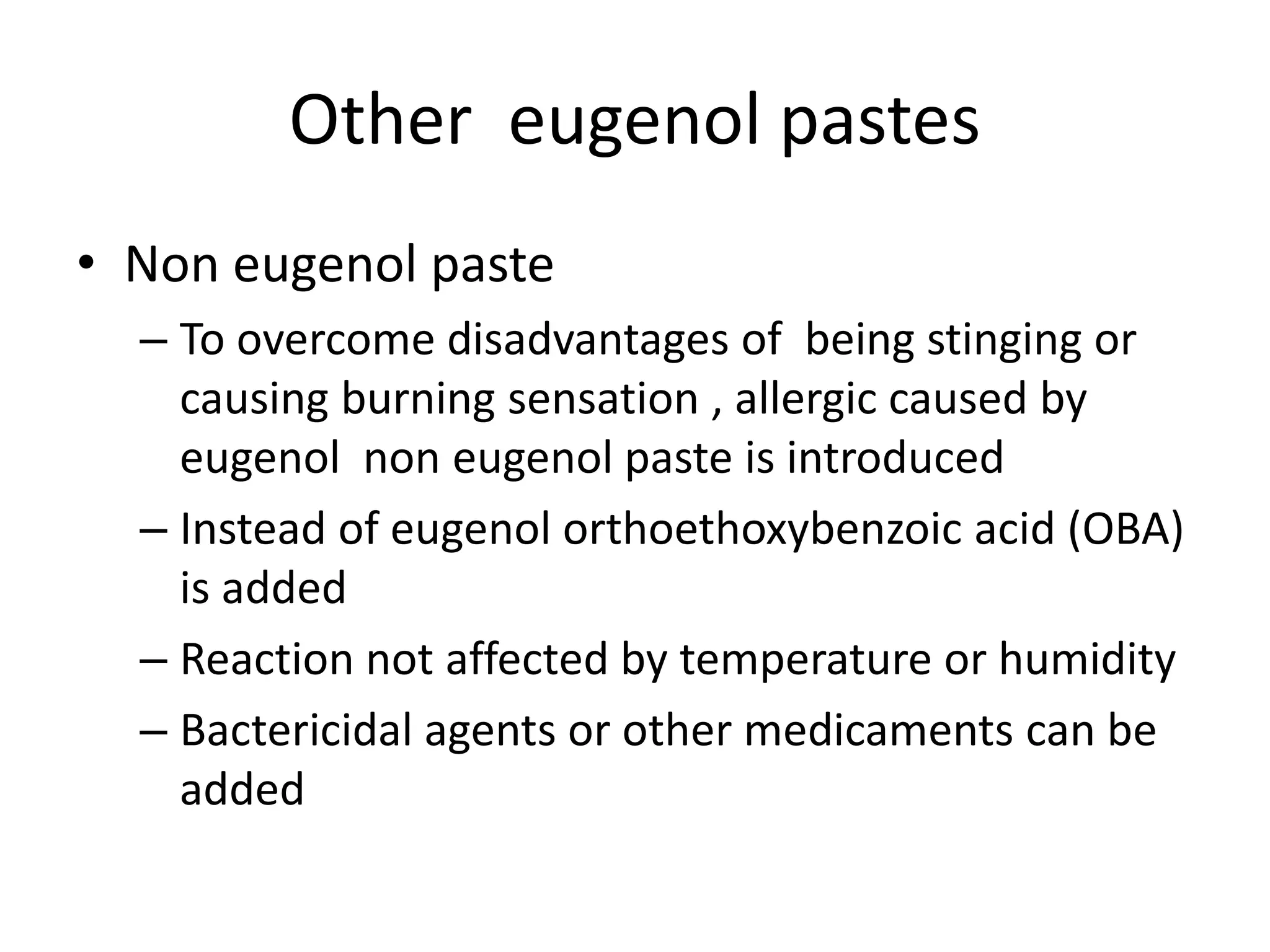 Other eugenol pastes

• Non eugenol paste
– To overcome disadvantages of being stinging or causing burning sensation , allergic caused by eugenol non eugenol paste is introduced
– Instead of eugenol orthoethoxybenzoic acid (OBA) is added
– Reaction not affected by temperature or humidity
– Bactericidal agents or other medicaments can be added